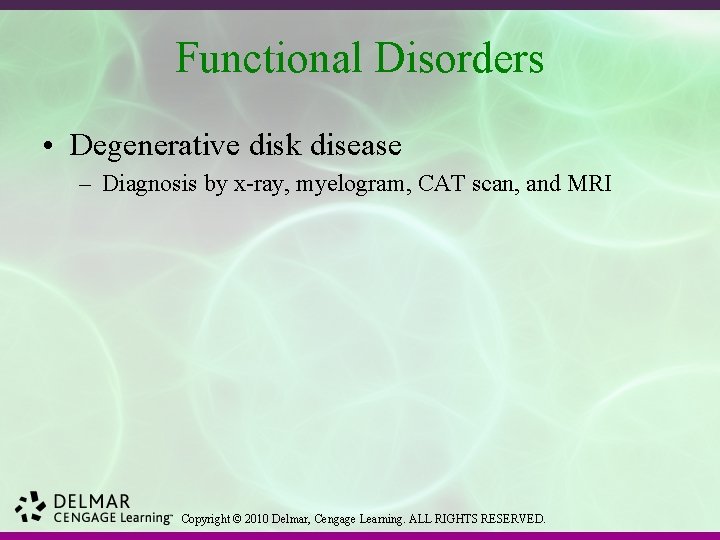 Functional Disorders

• Degenerative disk disease
– Diagnosis by x-ray, myelogram, CAT scan, and MRI

DELMAR
CENGAGE Learning™ Copyright © 2010 Delmar, Cengage Learning. ALL RIGHTS RESERVED.